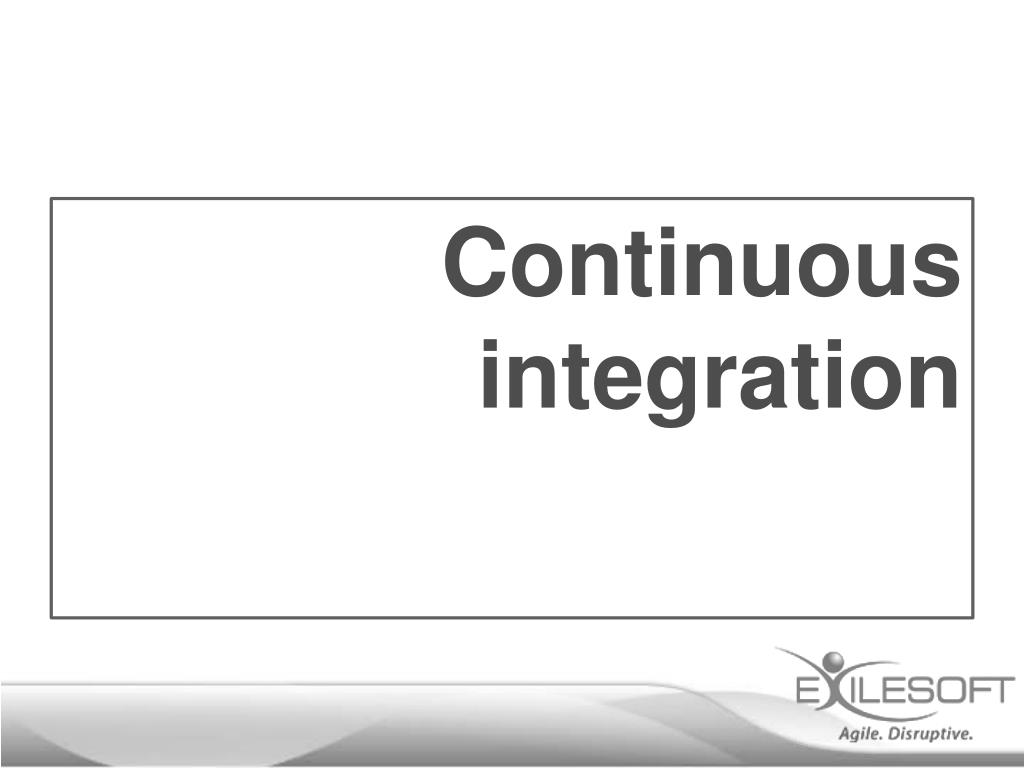 Continuous integration

EXILESOFT
Agile. Disruptive.